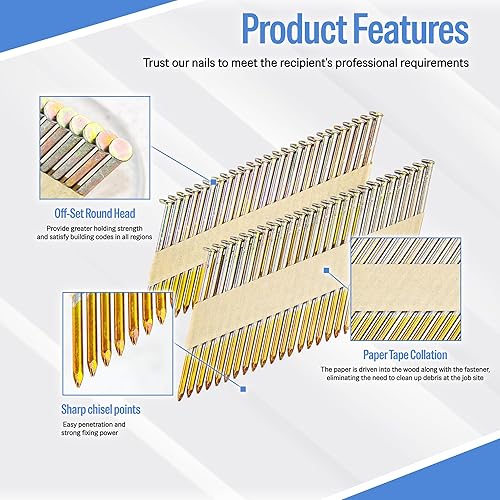 Product Features

Trust our nails to meet the recipient's professional requirements

Off-Set Round Head

Provide greater holding strength and satisfy building codes in all regions

Paper Tape Collation

The paper is driven into the wood along with the fastener, eliminating the need to clean up debris at the job site

Sharp chisel points

Easy penetration and strong fixing power